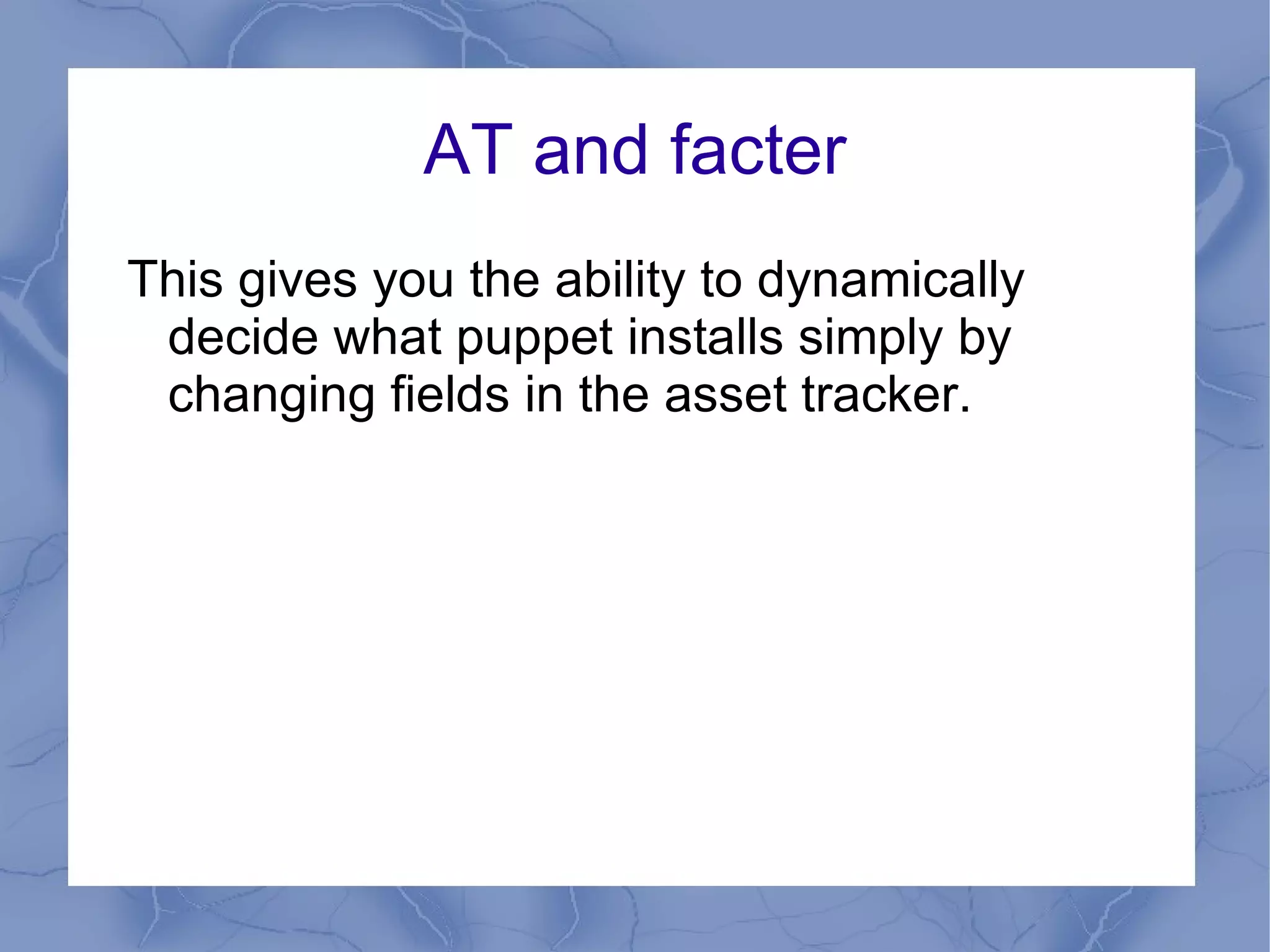 AT and facter

This gives you the ability to dynamically decide what puppet installs simply by changing fields in the asset tracker.